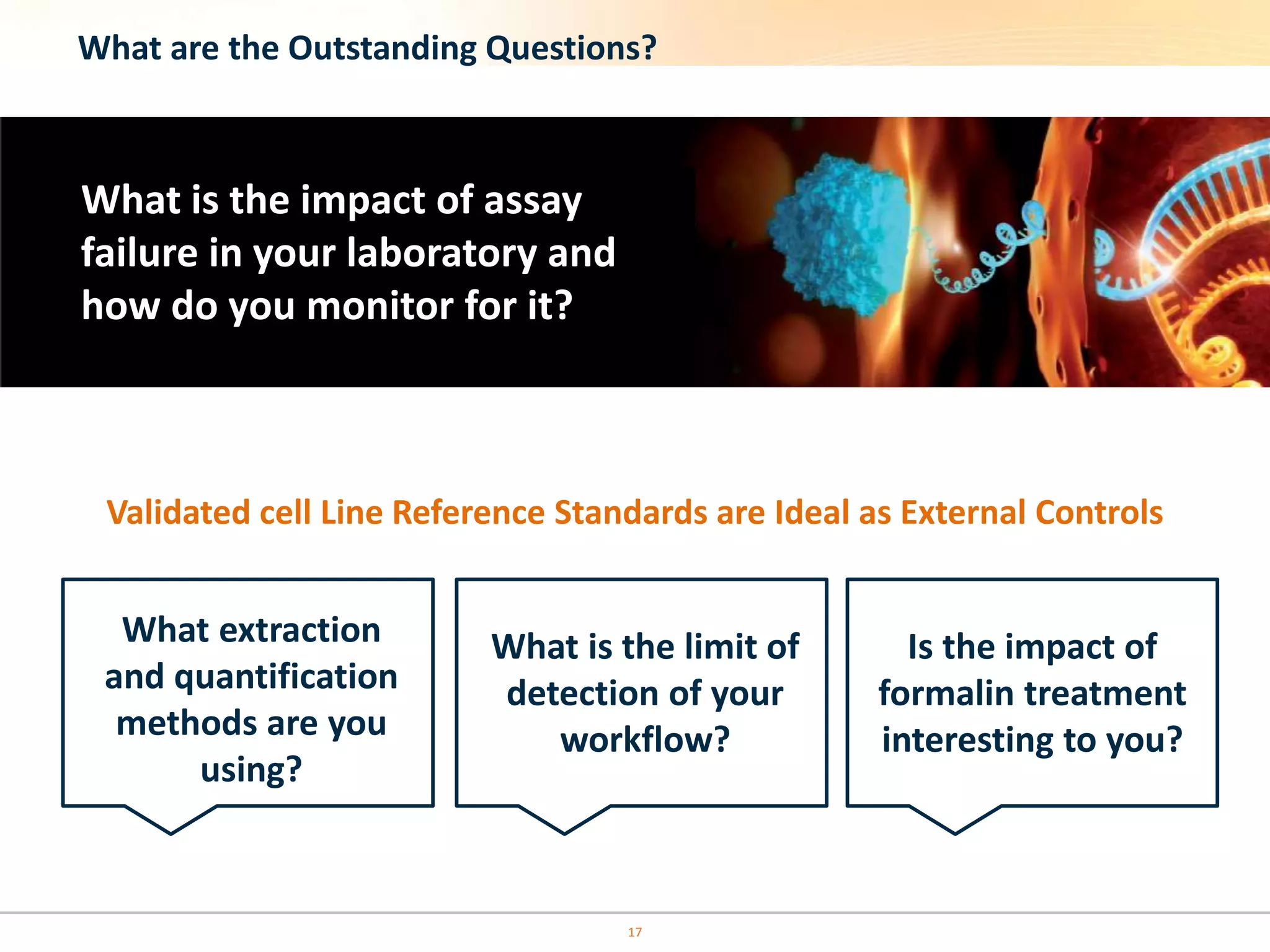 What are the Outstanding Questions?

What is the impact of assay failure in your laboratory and how do you monitor for it?

Validated cell Line Reference Standards are Ideal as External Controls

What extraction and quantification methods are you using?

What is the limit of detection of your workflow?

Is the impact of formalin treatment interesting to you?

17